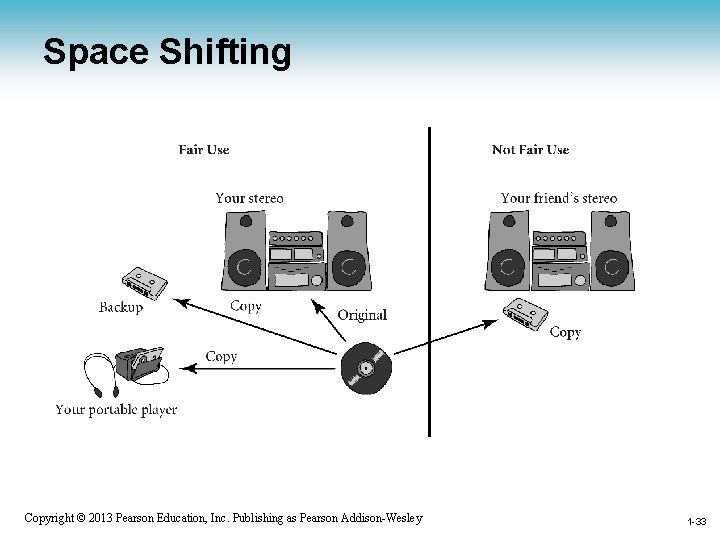 Space Shifting

Fair Use

Your stereo

Backup

Copy

Original

Copy

Your portable player

Not Fair Use

Your friend's stereo

Copy

Copyright © 2013 Pearson Education, Inc. Publishing as Pearson Addison-Wesley

1-33